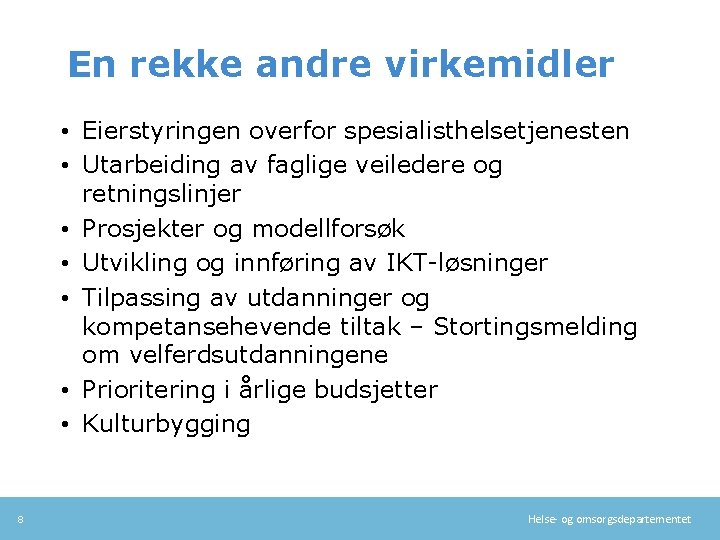 En rekke andre virkemidler

• Eierstyringen overfor spesialisthelsetjenesten
• Utarbeiding av faglige veiledere og retningslinjer
• Prosjekter og modellforsøk
• Utvikling og innføring av IKT-løsninger
• Tilpassing av utdanninger og kompetansehevende tiltak – Stortingsmelding om velferdsutdanningene
• Prioritering i årlige budsjetter
• Kulturbygging

8

Helse- og omsorgsdepartementet